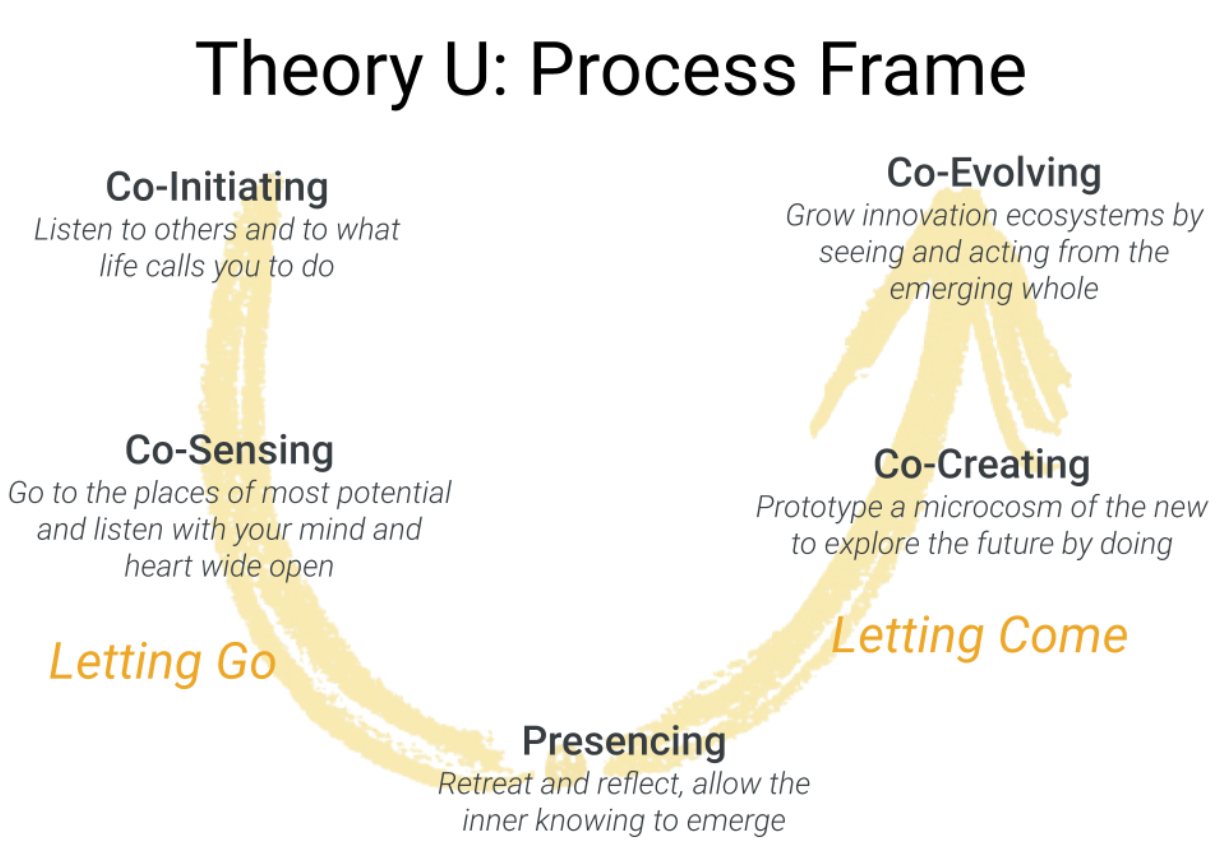 Theory U: Process Frame

Co-Initiating
Listen to others and to what life calls you to do

Co-Sensing
Go to the places of most potential and listen with your mind and heart wide open

Letting Go

Presencing
Retreat and reflect, allow the inner knowing to emerge

Letting Come

Co-Creating
Prototype a microcosm of the new to explore the future by doing

Co-Evolving
Grow innovation ecosystems by seeing and acting from the emerging whole